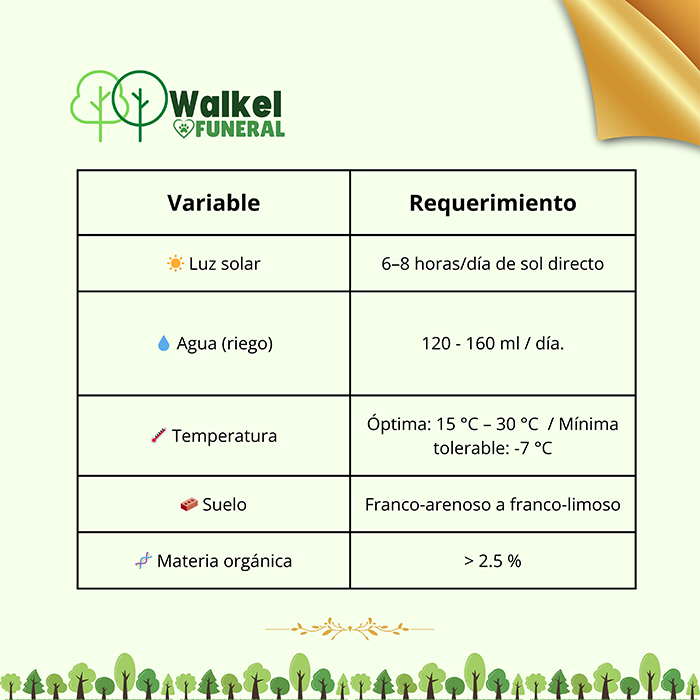 Walkel
FUNERAL

| Variable | Requerimiento |
|---|---|
| ☀️ Luz solar | 6–8 horas/día de sol directo |
| 💧 Agua (riego) | 120 - 160 ml / día. |
| 🌡️ Temperatura | Óptima: 15 °C – 30 °C / Mínima tolerable: -7 °C |
| 🧱 Suelo | Franco-arenoso a franco-limoso |
| 🧬 Materia orgánica | > 2.5 % |